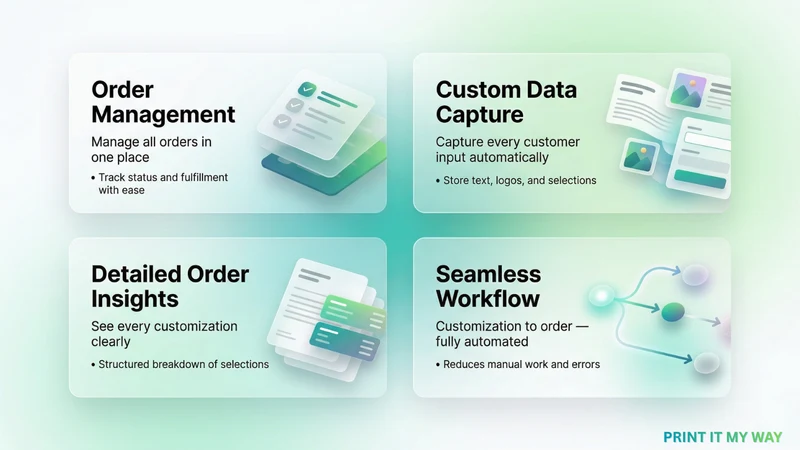 Order Management

Manage all orders in one place

• Track status and fulfillment with ease

Custom Data Capture

Capture every customer input automatically

• Store text, logos, and selections

Detailed Order Insights

See every customization clearly

• Structured breakdown of selections

Seamless Workflow

Customization to order — fully automated

• Reduces manual work and errors

PRINT IT MY WAY